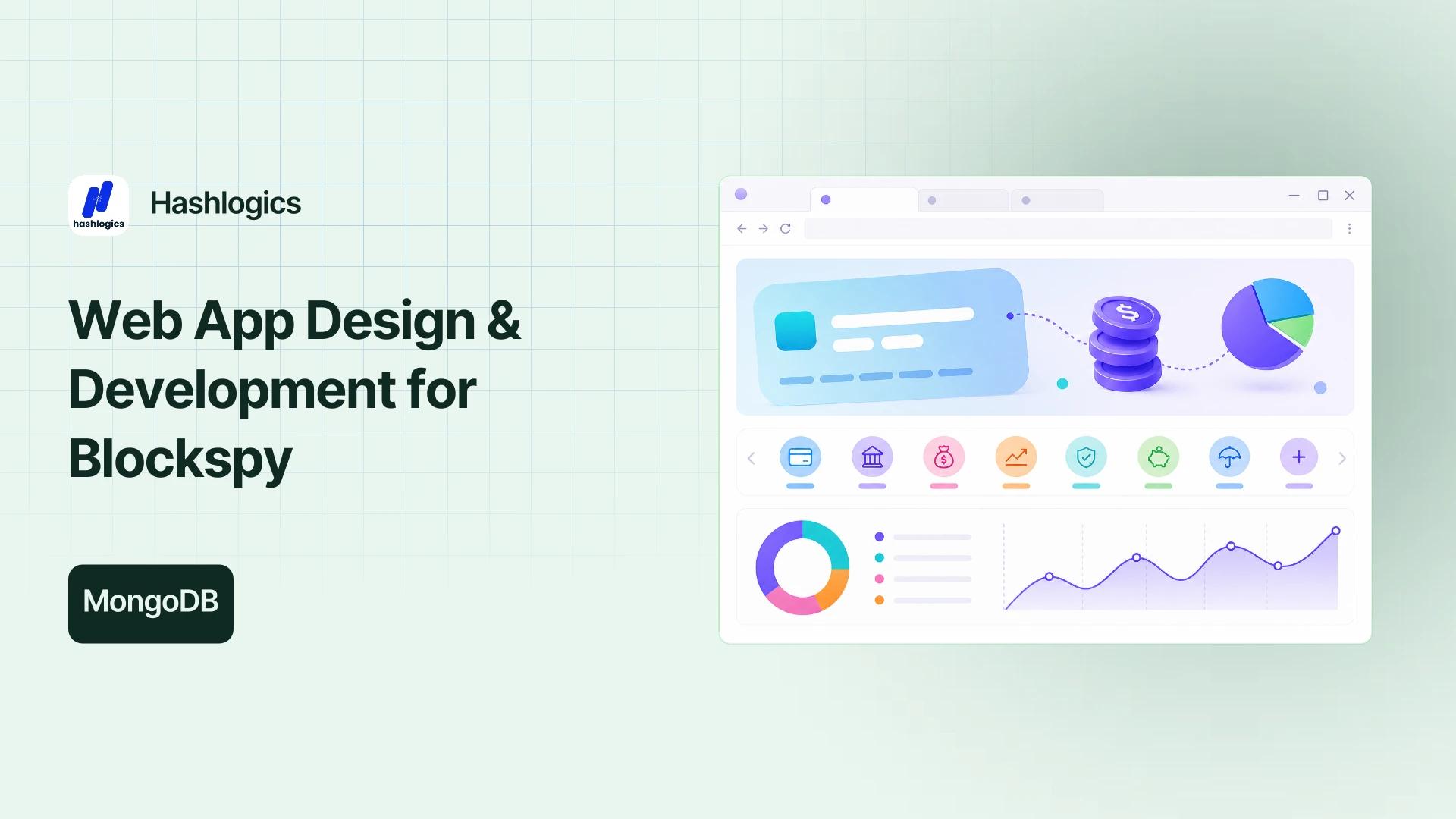 hashlogics

Hashlogics

Web App Design & Development for Blockspy

MongoDB

$